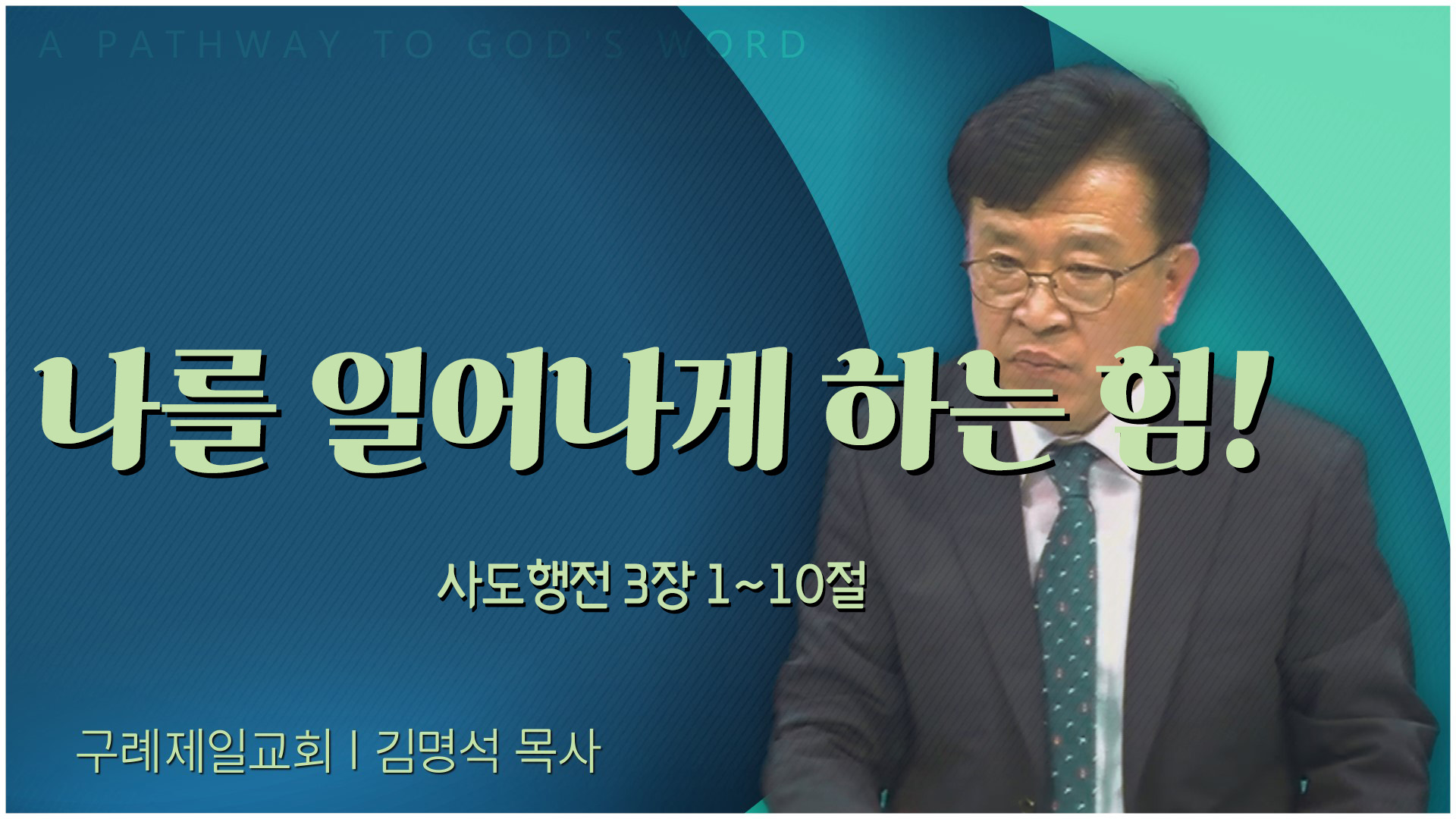 A PATHWAY TO GOD'S WORD

나를 일어나게 하는 힘!

사도행전 3장 1~10절

구례제일교회 | 김명석 목사